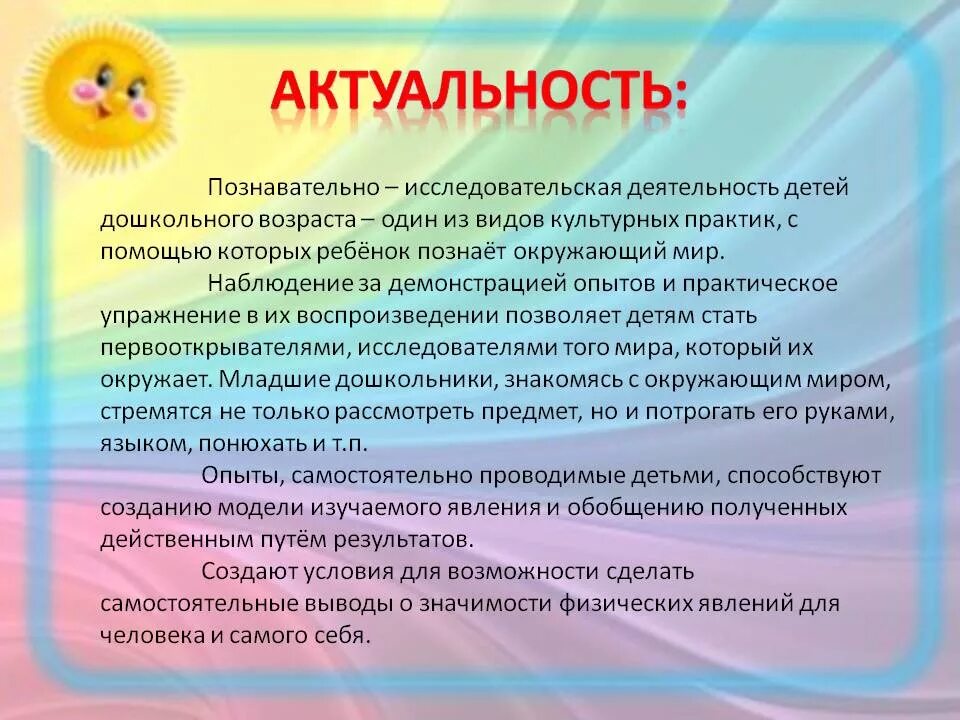 АКТУАЛЬНОСТЬ:

Познавательно – исследовательская деятельность детей дошкольного возраста – один из видов культурных практик, с помощью которых ребёнок познаёт окружающий мир.

Наблюдение за демонстрацией опытов и практическое упражнение в их воспроизведении позволяет детям стать первооткрывателями, исследователями того мира, который их окружает. Младшие дошкольники, знакомясь с окружающим миром, стремятся не только рассмотреть предмет, но и потрогать его руками, языком, понюхать и т.п.

Опыты, самостоятельно проводимые детьми, способствуют созданию модели изучаемого явления и обобщению полученных действенным путём результатов.

Создают условия для возможности сделать самостоятельные выводы о значимости физических явлений для человека и самого себя.